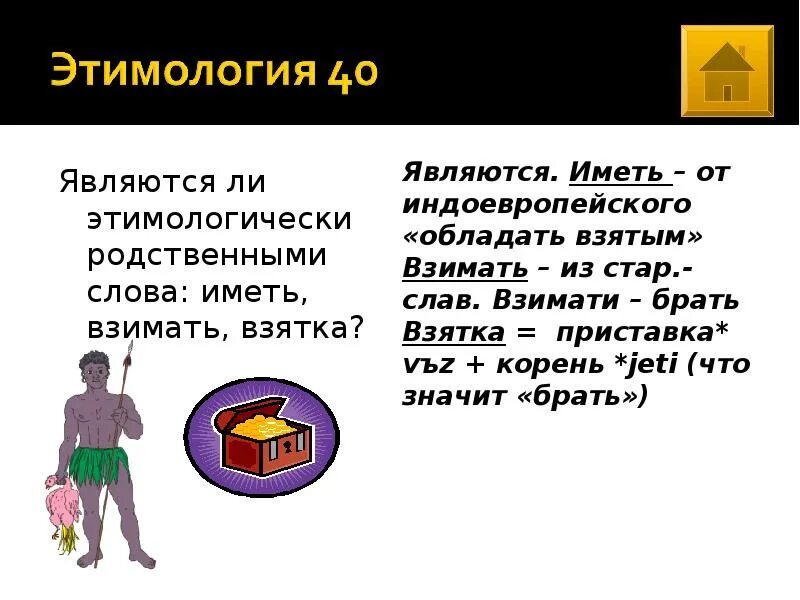 Этимология 40

Являются ли этимологически родственными слова: иметь, взимать, взятка?

Являются. Иметь – от индоевропейского «обладать взятым»
Взимать – из стар.-слав. Взимати – брать
Взятка = приставка* vъz + корень *jeti (что значит «брать»)